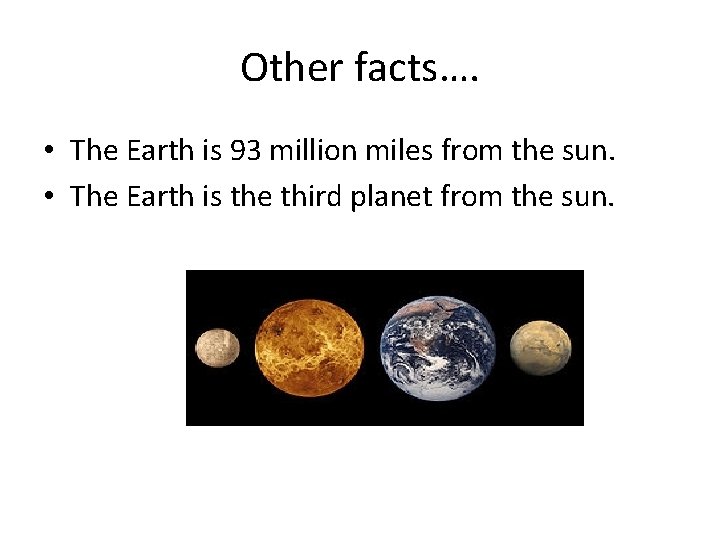 Other facts….

• The Earth is 93 million miles from the sun.
• The Earth is the third planet from the sun.